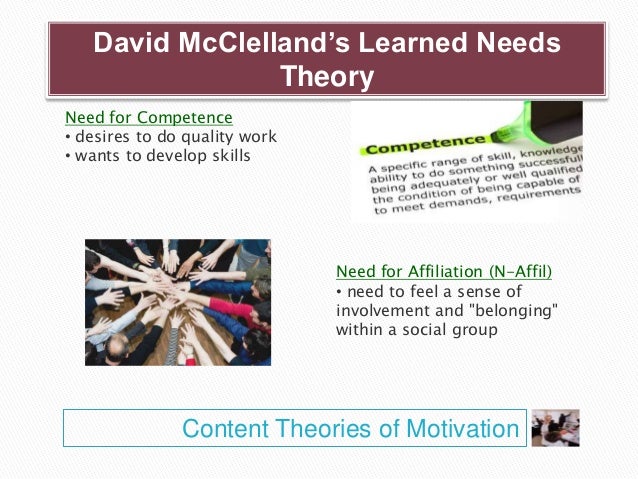 David McClelland's Learned Needs Theory

Need for Competence
• desires to do quality work
• wants to develop skills

Competence
A specific range of skill, knowledge
ability to do something successfull
being adequately or well qualified
the condition of being capable of
to meet demands, requirements

Need for Affiliation (N-Affil)
• need to feel a sense of involvement and "belonging" within a social group

Content Theories of Motivation